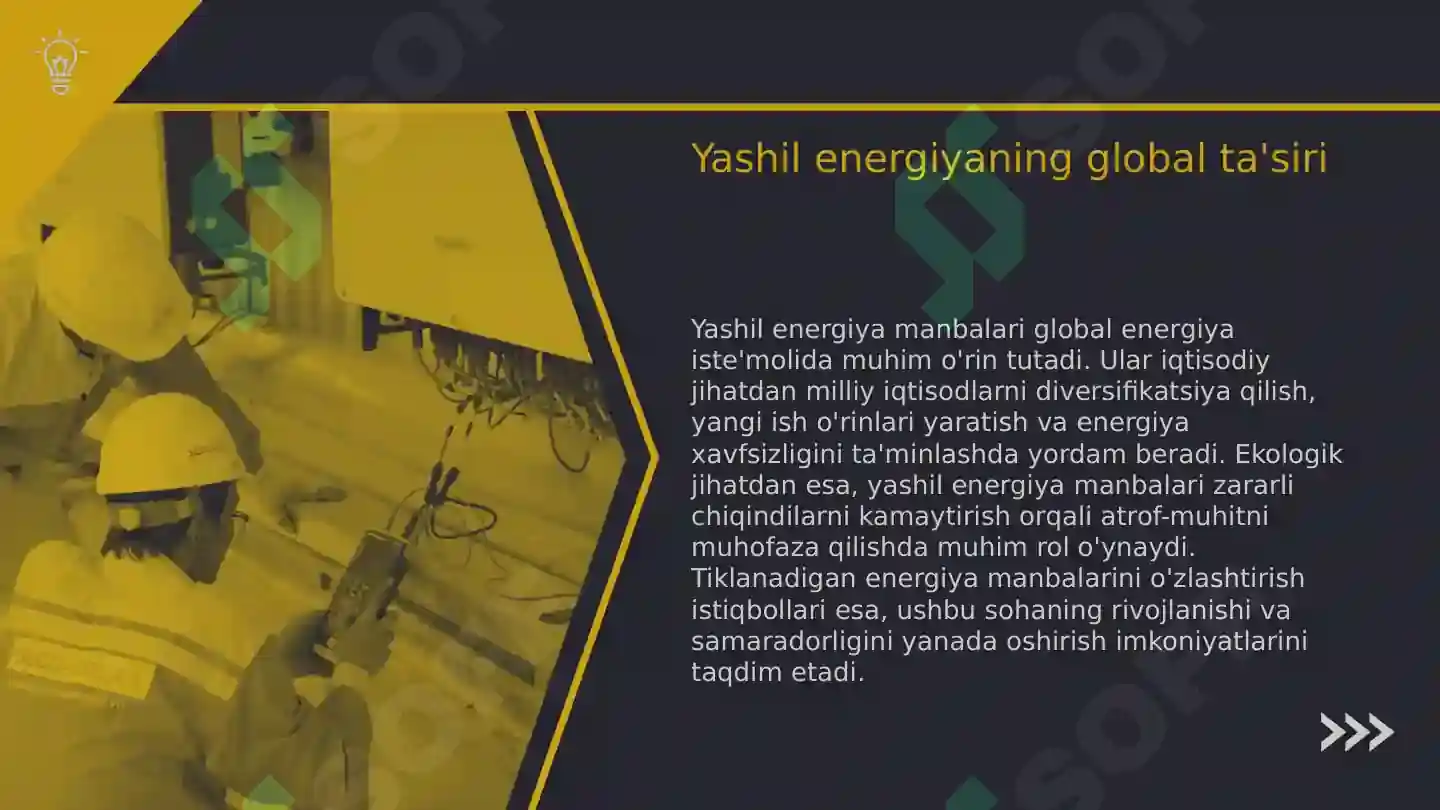 Yashil energiyaning global ta'siri

Yashil energiya manbalari global energiya iste'molida muhim o'rin tutadi. Ular iqtisodiy jihatdan milliy iqtisodlarni diversifikatsiya qilish, yangi ish o'rinlari yaratish va energiya xavfsizligini ta'minlashda yordam beradi. Ekologik jihatdan esa, yashil energiya manbalari zararli chiqindilarni kamaytirish orqali atrof-muhitni muhofaza qilishda muhim rol o'ynaydi. Tiklanadigan energiya manbalarini o'zlashtirish istiqbollari esa, ushbu sohaning rivojlanishi va samaradorligini yanada oshirish imkoniyatlarini taqdim etadi.